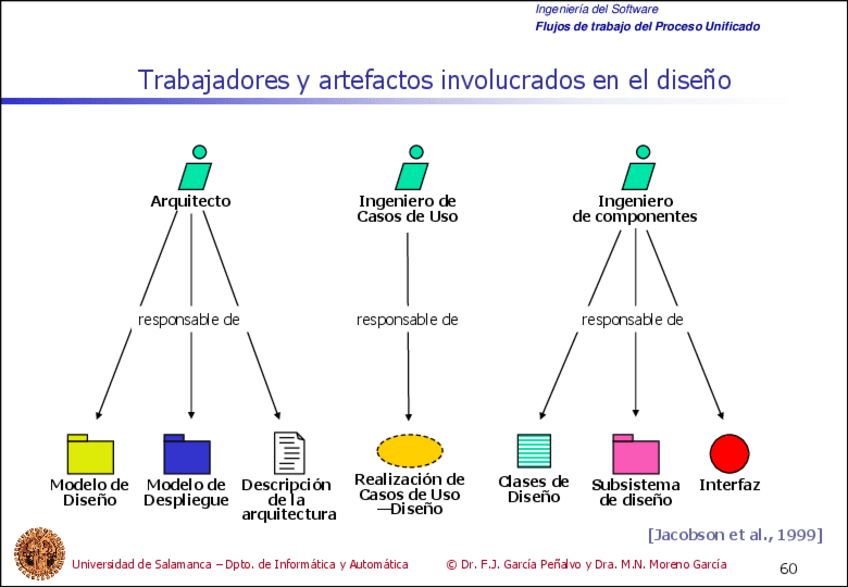 Ingeniería del Software
Flujos de trabajo del Proceso Unificado

Trabajadores y artefactos involucrados en el diseño

Arquitecto

Ingeniero de Casos de Uso

Ingeniero de componentes

responsable de

responsable de

responsable de

Modelo de Diseño

Modelo de Despliegue

Descripción de la arquitectura

Realización de Casos de Uso —Diseño

Clases de Diseño

Subsistema de diseño

Interfaz

[Jacobson et al., 1999]

Universidad de Salamanca – Dpto. de Informática y Automática

© Dr. F.J. García Peñalvo y Dra. M.N. Moreno García

60